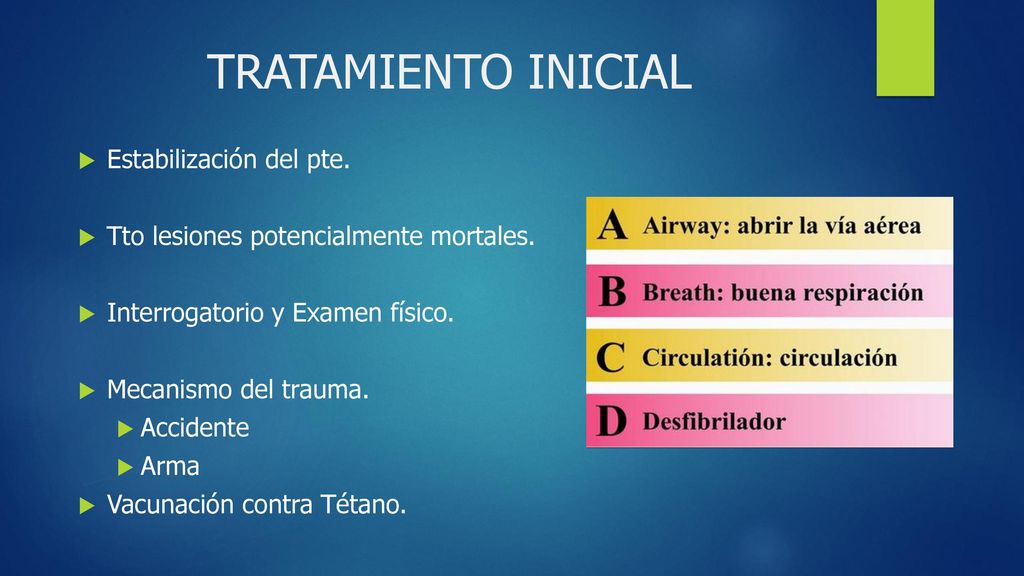 TRATAMIENTO INICIAL

Estabilización del pte.

Tto lesiones potencialmente mortales.

Interrogatorio y Examen físico.

Mecanismo del trauma.

Accidente

Arma

Vacunación contra Tétano.

A Airway: abrir la vía aérea

B Breath: buena respiración

C Circulatión: circulación

D Desfibrilador